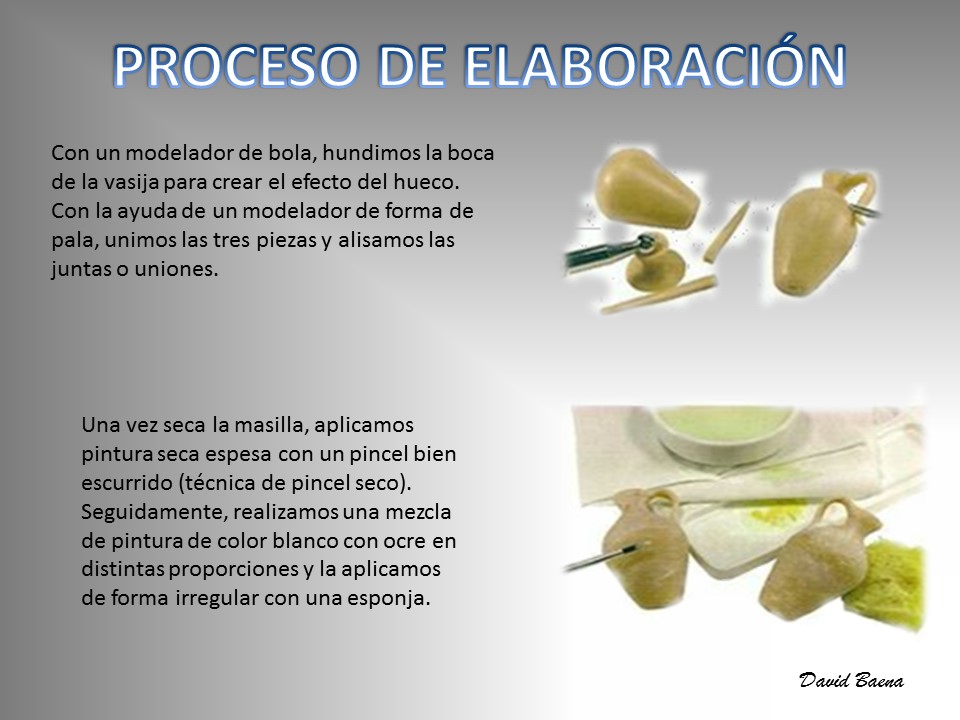 PROCESO DE ELABORACIÓN

Con un modelador de bola, hundimos la boca de la vasija para crear el efecto del hueco. Con la ayuda de un modelador de forma de pala, unimos las tres piezas y alisamos las juntas o uniones.

Una vez seca la masilla, aplicamos pintura seca espesa con un pincel bien escurrido (técnica de pincel seco). Seguidamente, realizamos una mezcla de pintura de color blanco con ocre en distintas proporciones y la aplicamos de forma irregular con una esponja.

David Baena